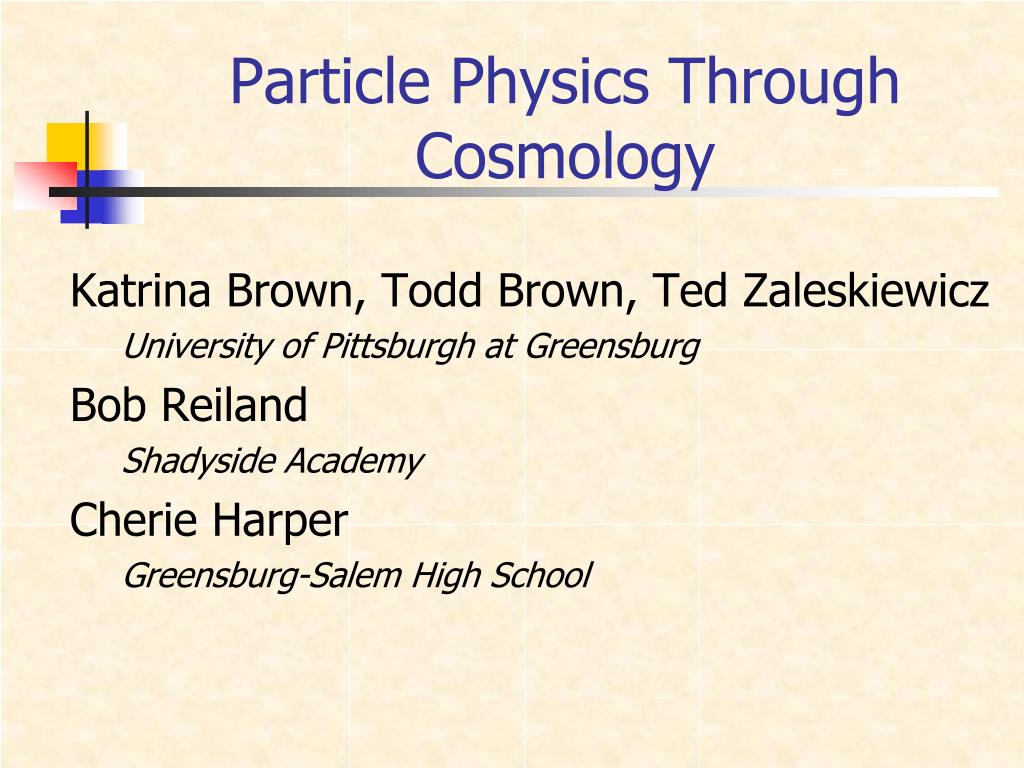 Particle Physics Through Cosmology

Katrina Brown, Todd Brown, Ted Zaleskiewicz

University of Pittsburgh at Greensburg

Bob Reiland

Shadyside Academy

Cherie Harper

Greensburg-Salem High School